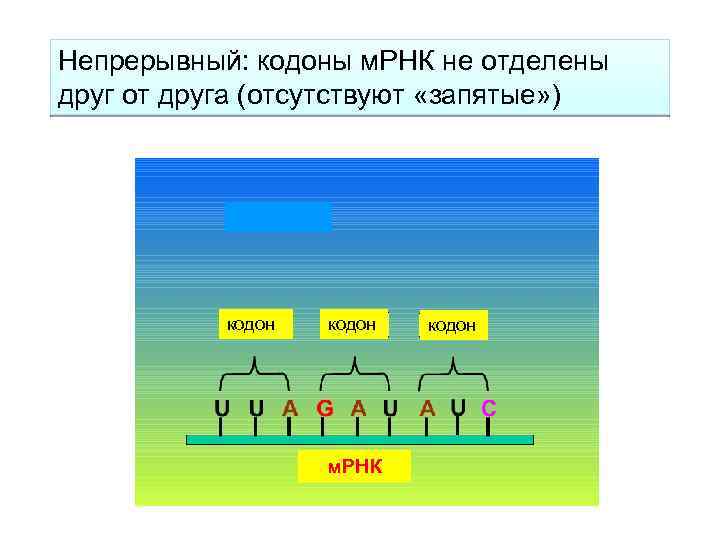 Непрерывный: кодоны мРНК не отделены друг от друга (отсутствуют «запятые»)

кодон кодон кодон

U U A G A U A U C

мРНК